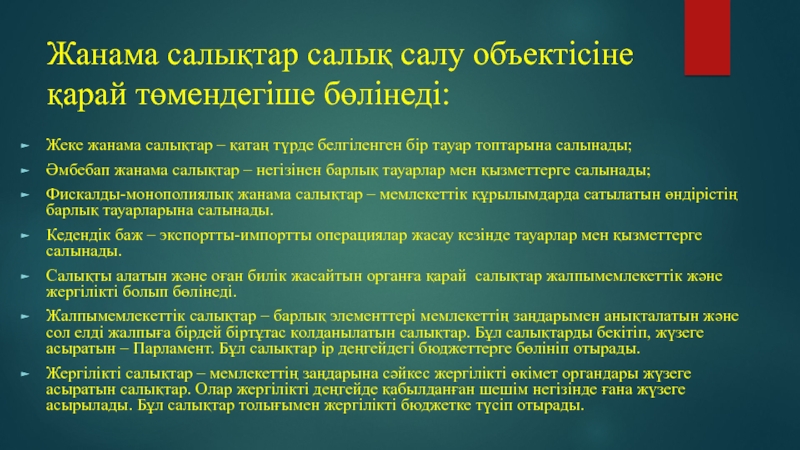 Жанама салықтар салық салу объектісіне қарай төмендегіше бөлінеді:

Жеке жанама салықтар – қатаң түрде белгіленген бір тауар топтарына салынады;

Әмбебап жанама салықтар – негізінен барлық тауарлар мен қызметтерге салынады;

Фискалды-монополиялық жанама салықтар – мемлекеттік құрылымдарда сатылатын өндірістің барлық тауарларына салынады.

Кедендік баж – экспортты-импортты операциялар жасау кезінде тауарлар мен қызметтерге салынады.

Салықты алатын және оған билік жасайтын органға қарай салықтар жалпымемлекеттік және жергілікті болып бөлінеді.

Жалпымемлекеттік салықтар – барлық элементтері мемлекеттің заңдарымен анықталатын және сол елді жалпыға бірдей біртұтас қолданылатын салықтар. Бұл салықтарды бекітіп, жүзеге асыратын – Парламент. Бұл салықтар ір деңгейдегі бюджеттерге бөлініп отырады.

Жергілікті салықтар – мемлекеттің заңдарына сәйкес жергілікті өкімет органдары жүзеге асыратын салықтар. Олар жергілікті деңгейде қабылданған шешім негізінде ғана жүзеге асырылады. Бұл салықтар толығымен жергілікті бюджетке түсіп отырады.